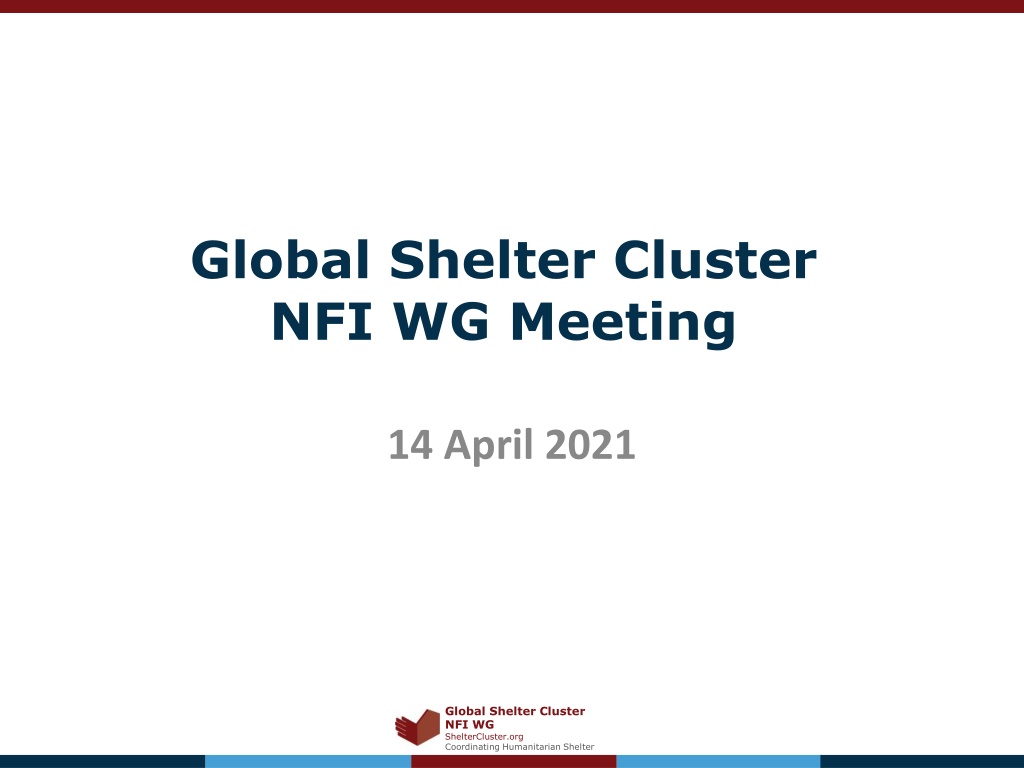 Global Shelter Cluster
NFI WG Meeting

14 April 2021

Global Shelter Cluster
NFI WG
ShelterCluster.org
Coordinating Humanitarian Shelter